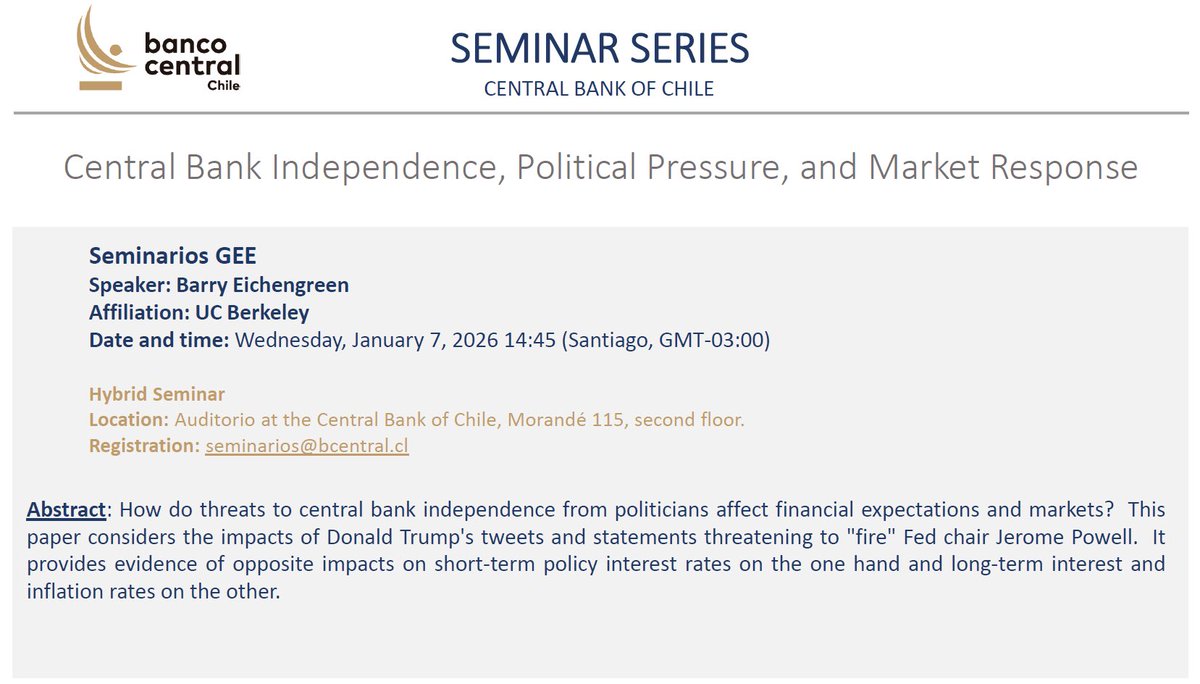 banco central Chile

SEMINAR SERIES

CENTRAL BANK OF CHILE

Central Bank Independence, Political Pressure, and Market Response

Seminarios GEE
Speaker: Barry Eichengreen
Affiliation: UC Berkeley
Date and time: Wednesday, January 7, 2026 14:45 (Santiago, GMT-03:00)

Hybrid Seminar
Location: Auditorio at the Central Bank of Chile, Morandé 115, second floor.
Registration: seminarios@bcentral.cl

Abstract: How do threats to central bank independence from politicians affect financial expectations and markets? This paper considers the impacts of Donald Trump's tweets and statements threatening to "fire" Fed chair Jerome Powell. It provides evidence of opposite impacts on short-term policy interest rates on the one hand and long-term interest and inflation rates on the other.